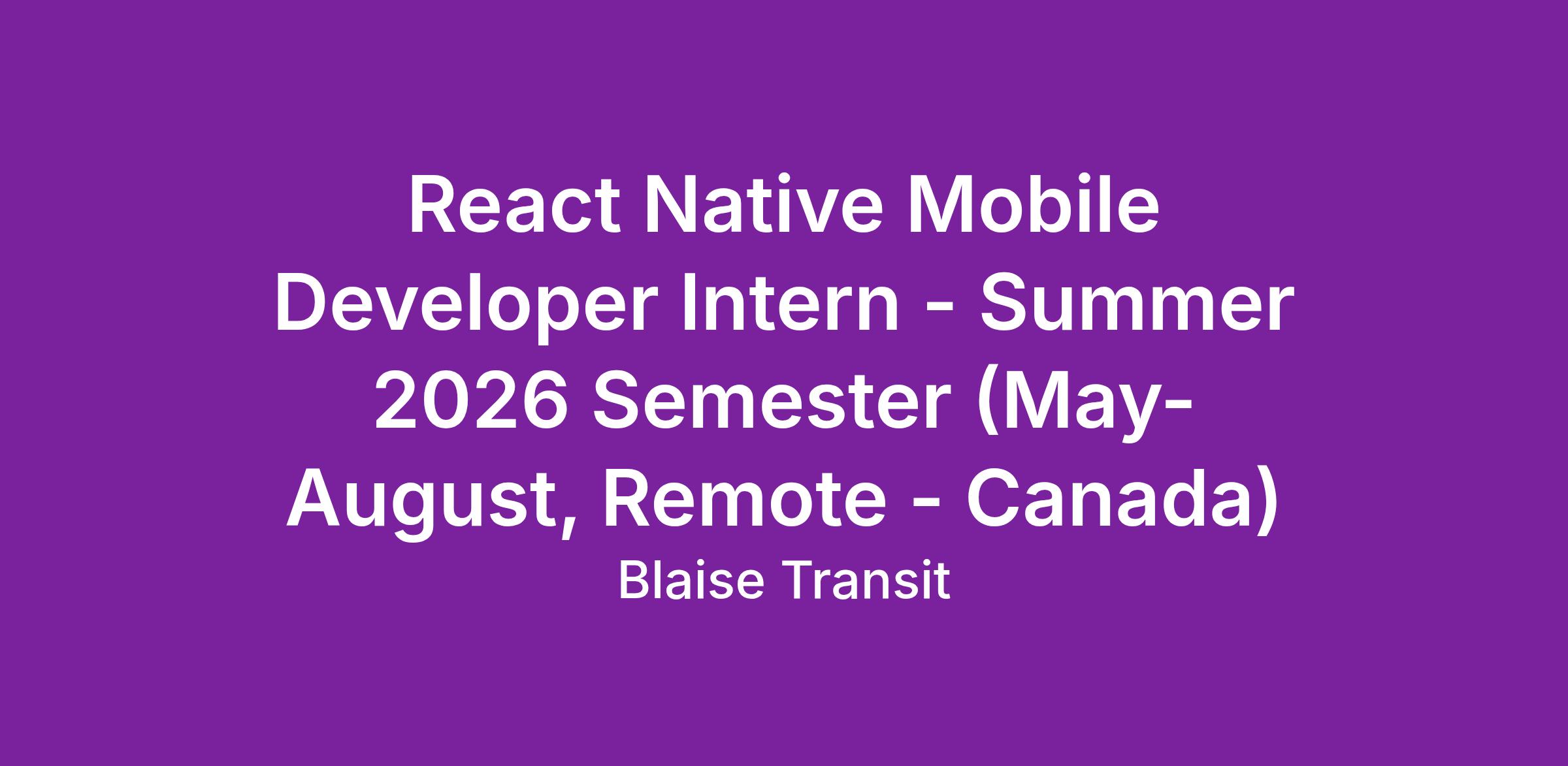 React Native Mobile Developer Intern - Summer 2026 Semester (May-August, Remote - Canada)

Blaise Transit